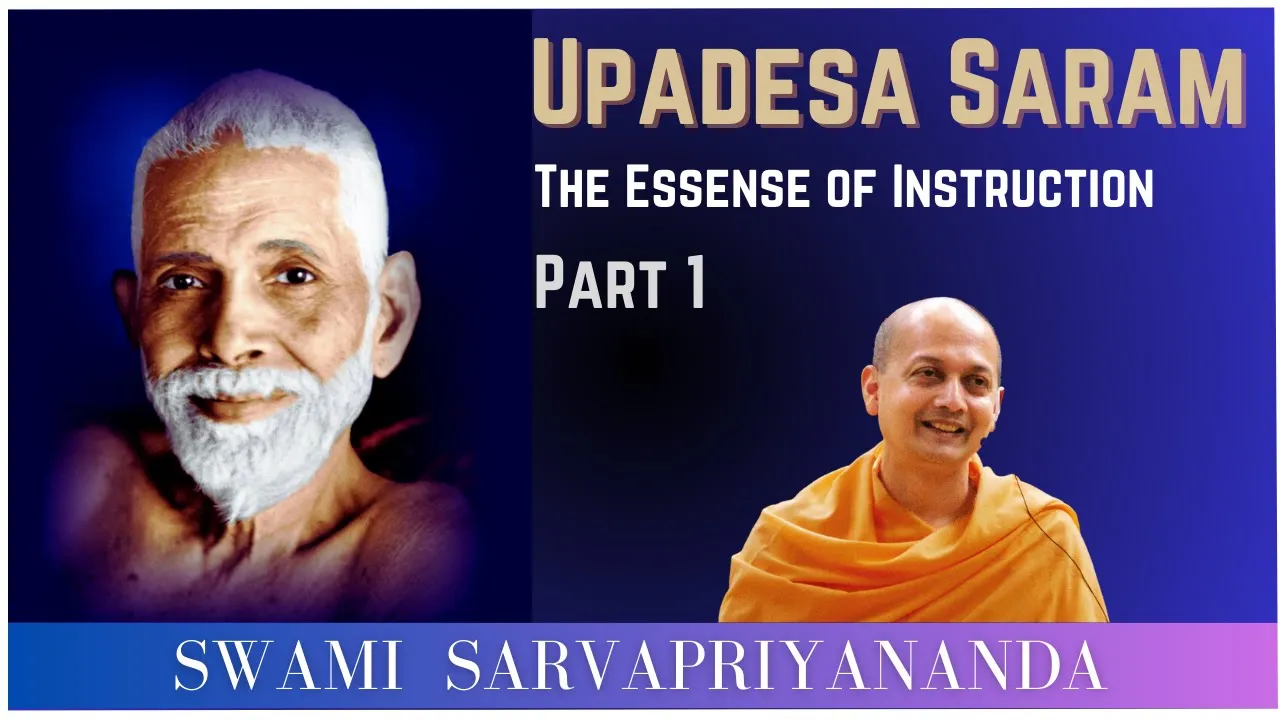 Upadesa Saram

The Essense of Instruction

Part 1

SWAMI SARVAPRIYANANDA